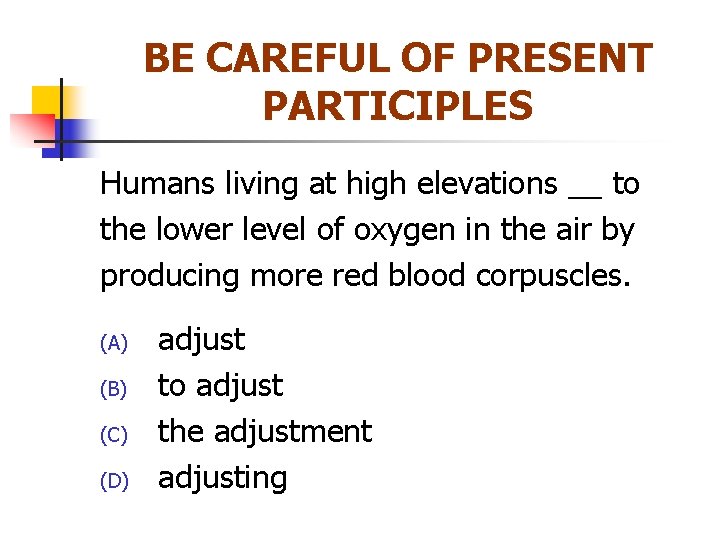 BE CAREFUL OF PRESENT PARTICIPLES

Humans living at high elevations __ to the lower level of oxygen in the air by producing more red blood corpuscles.

(A) adjust
(B) to adjust
(C) the adjustment
(D) adjusting